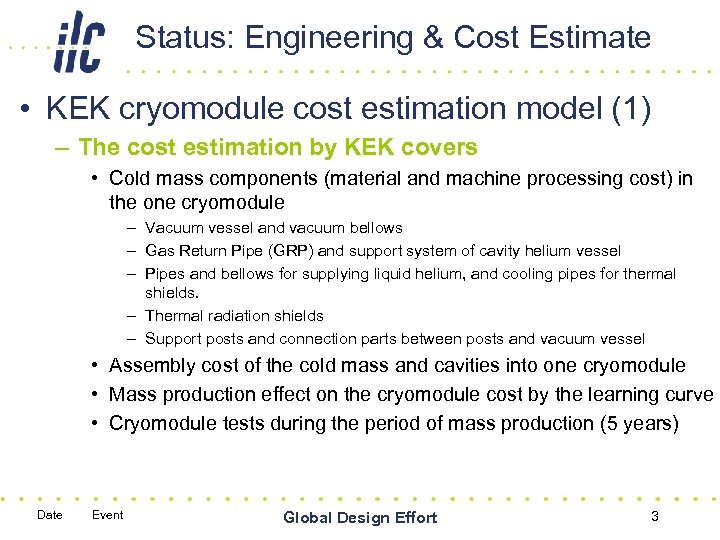 ilc

Status: Engineering & Cost Estimate

• KEK cryomodule cost estimation model (1)

– The cost estimation by KEK covers

• Cold mass components (material and machine processing cost) in the one cryomodule

– Vacuum vessel and vacuum bellows

– Gas Return Pipe (GRP) and support system of cavity helium vessel

– Pipes and bellows for supplying liquid helium, and cooling pipes for thermal shields.

– Thermal radiation shields

– Support posts and connection parts between posts and vacuum vessel

• Assembly cost of the cold mass and cavities into one cryomodule

• Mass production effect on the cryomodule cost by the learning curve

• Cryomodule tests during the period of mass production (5 years)

Date Event Global Design Effort 3